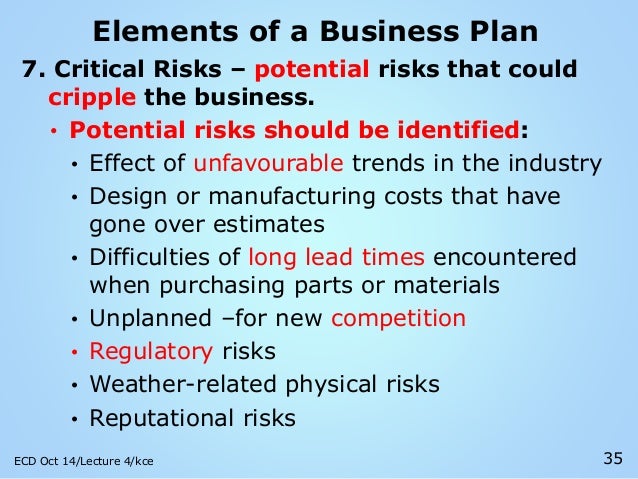 Elements of a Business Plan

7. Critical Risks – potential risks that could cripple the business.

• Potential risks should be identified:
  • Effect of unfavourable trends in the industry
  • Design or manufacturing costs that have gone over estimates
  • Difficulties of long lead times encountered when purchasing parts or materials
  • Unplanned –for new competition
  • Regulatory risks
  • Weather-related physical risks
  • Reputational risks

ECD Oct 14/Lecture 4/kce

35